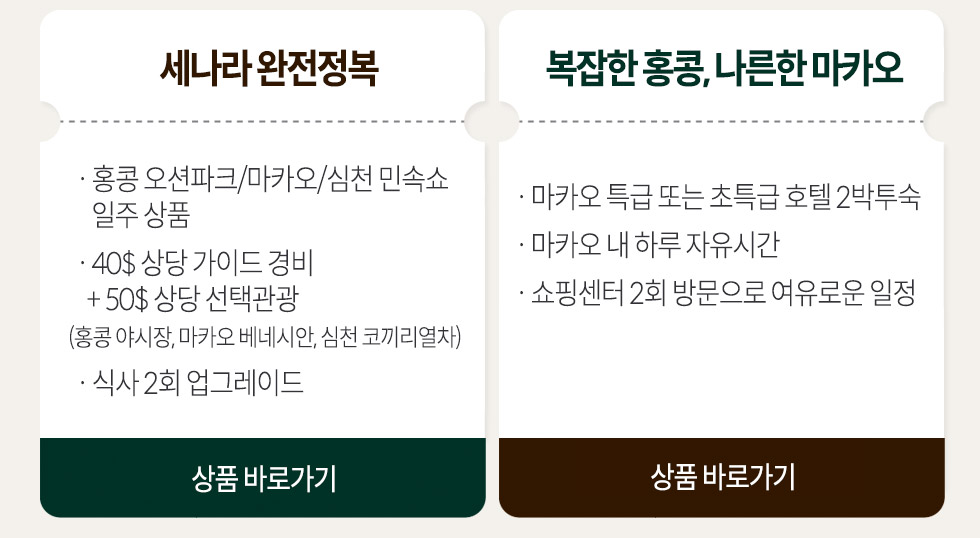 세나라 완전정복

· 홍콩 오션파크/마카오/심천 민속쇼 일주 상품

· 40$ 상당 가이드 경비 + 50$ 상당 선택관광
(홍콩 야시장, 마카오 베네시안, 심천 코끼리열차)

· 식사 2회 업그레이드

상품 바로가기

복잡한 홍콩, 나른한 마카오

· 마카오 특급 또는 초특급 호텔 2박투숙

· 마카오 내 하루 자유시간

· 쇼핑센터 2회 방문으로 여유로운 일정

상품 바로가기